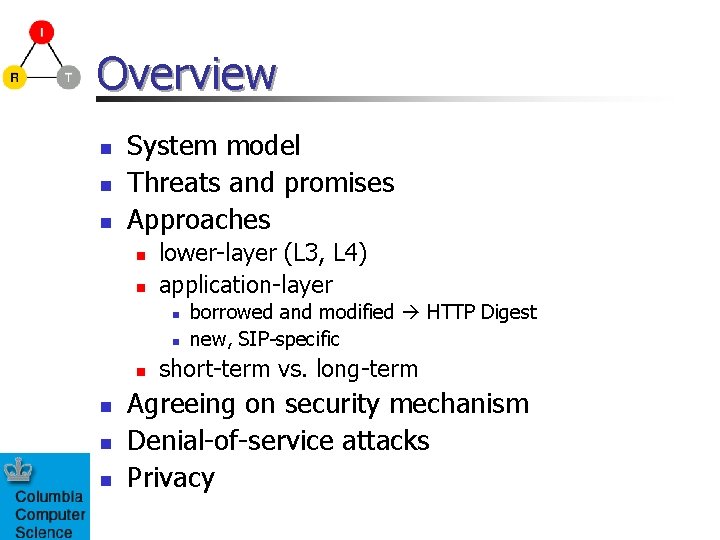 I
R
T

Overview

- System model
- Threats and promises
- Approaches
  - lower-layer (L3, L4)
  - application-layer
    - borrowed and modified → HTTP Digest
    - new, SIP-specific
  - short-term vs. long-term
- Agreeing on security mechanism
- Denial-of-service attacks
- Privacy

Columbia Computer Science